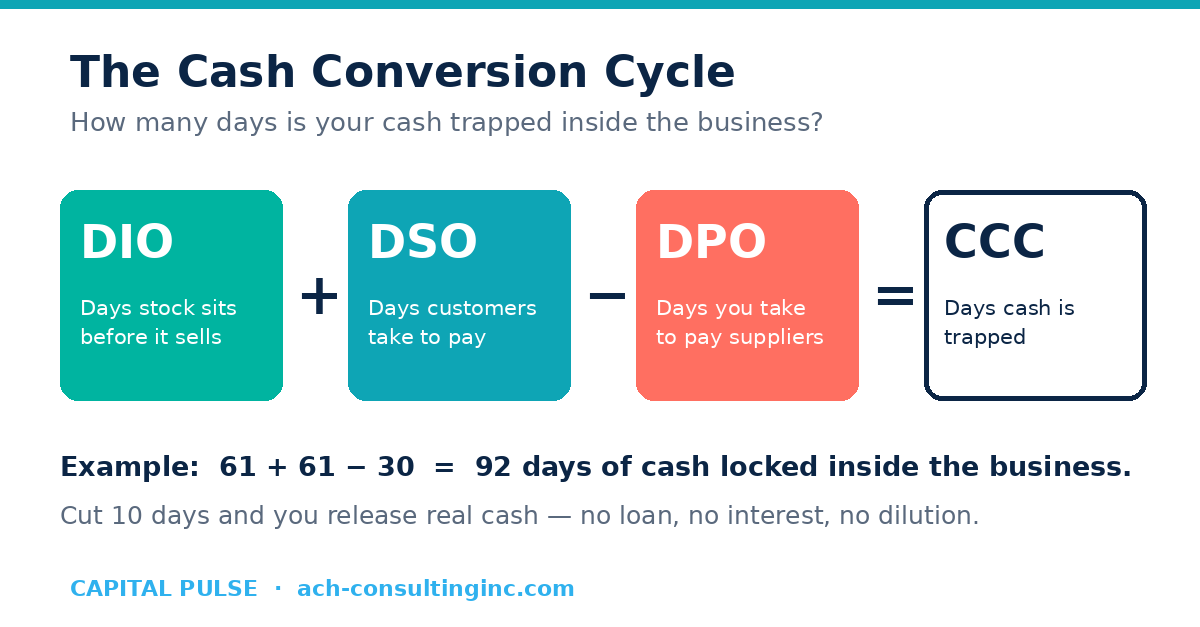 The Cash Conversion Cycle

How many days is your cash trapped inside the business?

DIO
Days stock sits before it sells

+

DSO
Days customers take to pay

−

DPO
Days you take to pay suppliers

=

CCC
Days cash is trapped

Example: 61 + 61 − 30 = 92 days of cash locked inside the business.

Cut 10 days and you release real cash — no loan, no interest, no dilution.

CAPITAL PULSE · ach-consultinginc.com